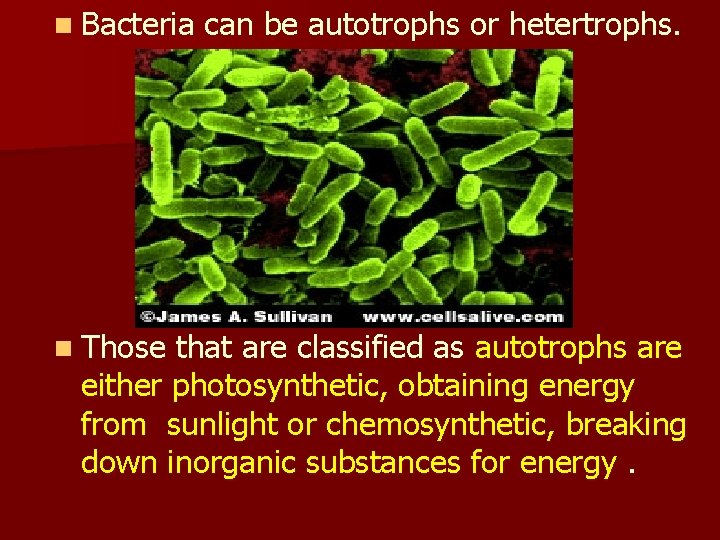 Bacteria can be autotrophs or hetertrophs.

©James A. Sullivan www.cellsalive.com

Those that are classified as autotrophs are either photosynthetic, obtaining energy from sunlight or chemosynthetic, breaking down inorganic substances for energy .